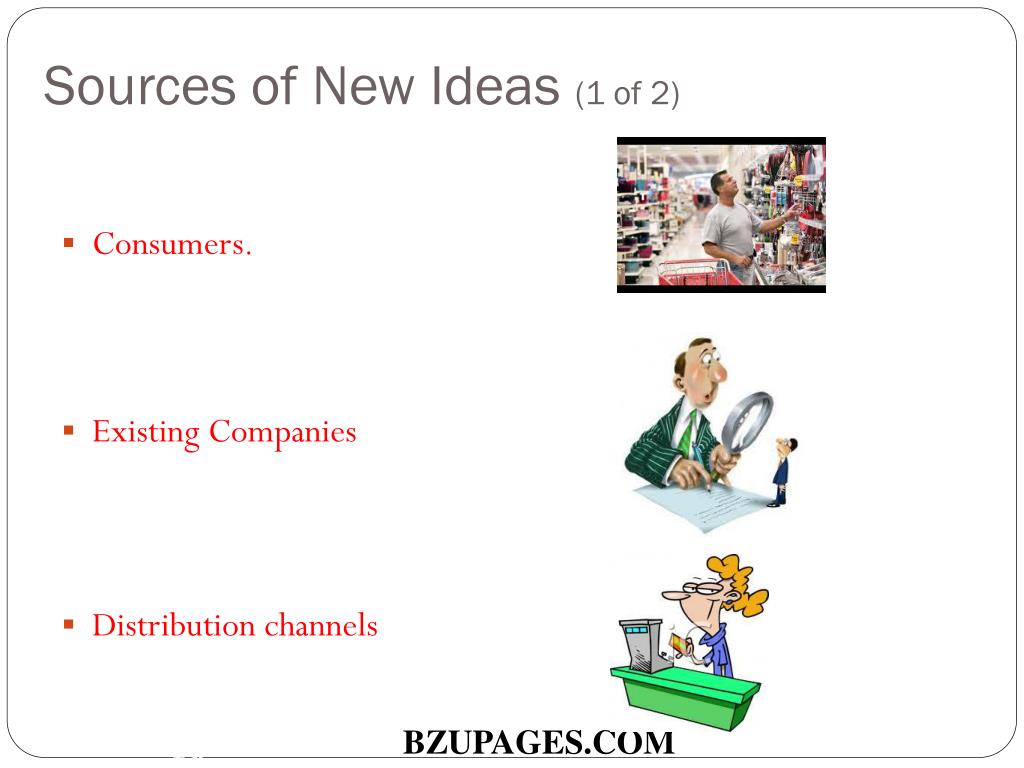 Sources of New Ideas (1 of 2)

▪ Consumers.

▪ Existing Companies

▪ Distribution channels

BZUPAGES.COM